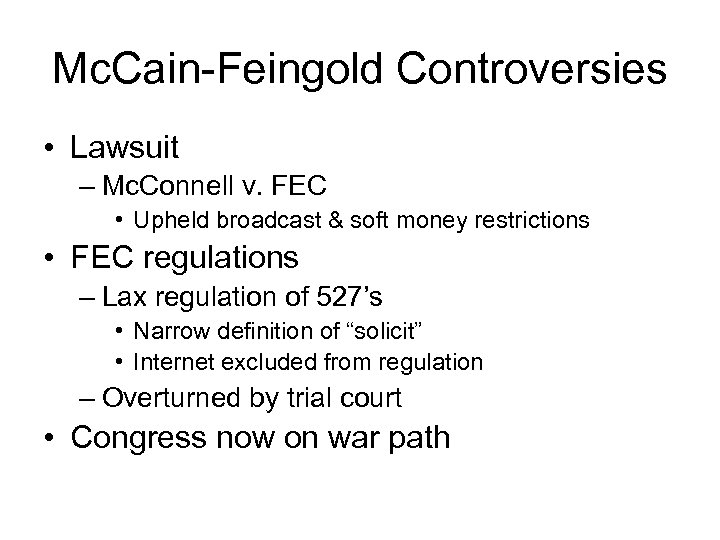 McCain-Feingold Controversies

• Lawsuit
– McConnell v. FEC
• Upheld broadcast & soft money restrictions
• FEC regulations
– Lax regulation of 527's
• Narrow definition of "solicit"
• Internet excluded from regulation
– Overturned by trial court
• Congress now on war path